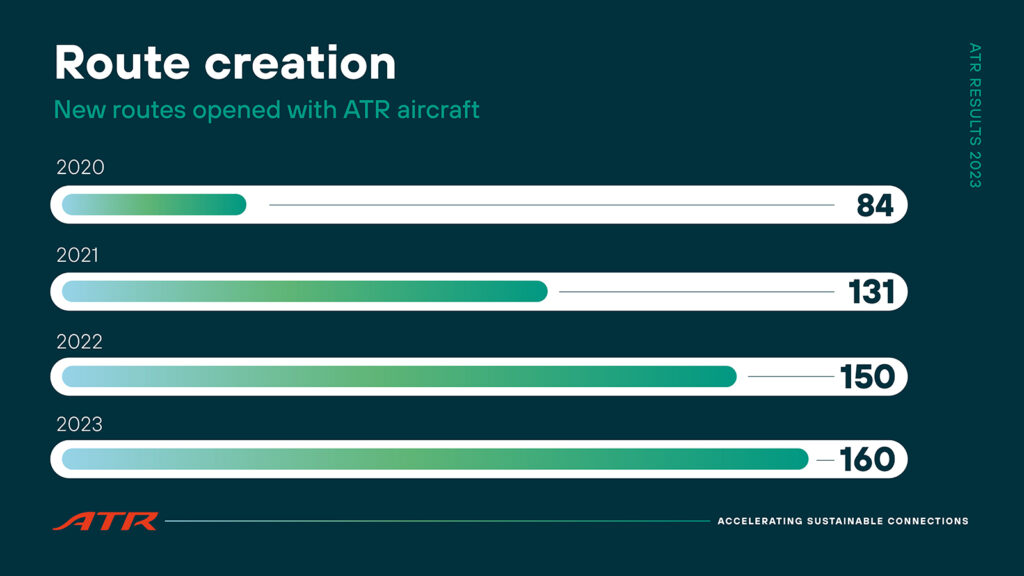 Route creation

New routes opened with ATR aircraft

ATR RESULTS 2023

2020

84

2021

131

2022

150

2023

160

ATR

ACCELERATING SUSTAINABLE CONNECTIONS